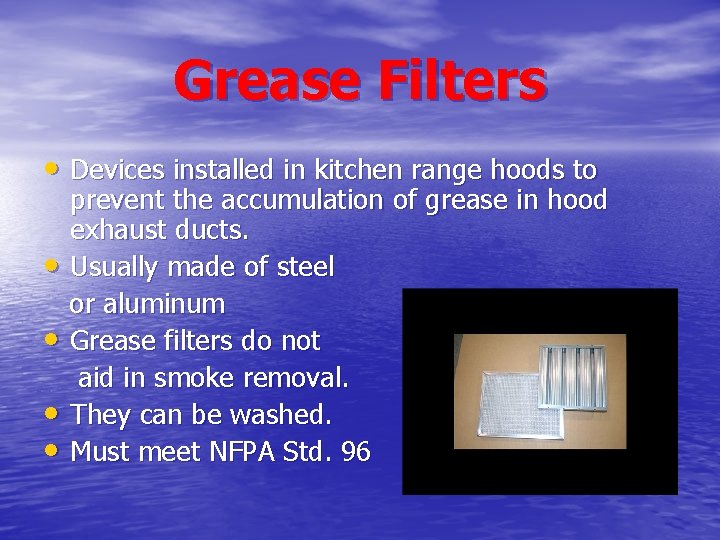 Grease Filters

• Devices installed in kitchen range hoods to prevent the accumulation of grease in hood exhaust ducts.
• Usually made of steel or aluminum
• Grease filters do not aid in smoke removal.
• They can be washed.
• Must meet NFPA Std. 96